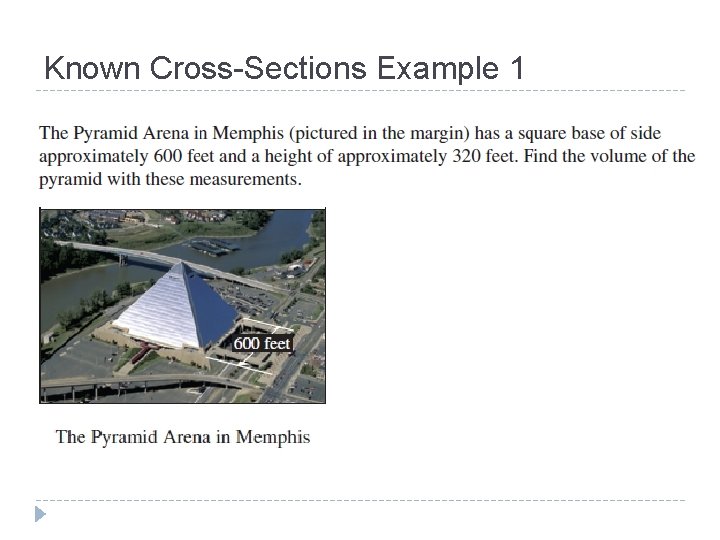 Known Cross-Sections Example 1

The Pyramid Arena in Memphis (pictured in the margin) has a square base of side approximately 600 feet and a height of approximately 320 feet. Find the volume of the pyramid with these measurements.

600 feet

The Pyramid Arena in Memphis